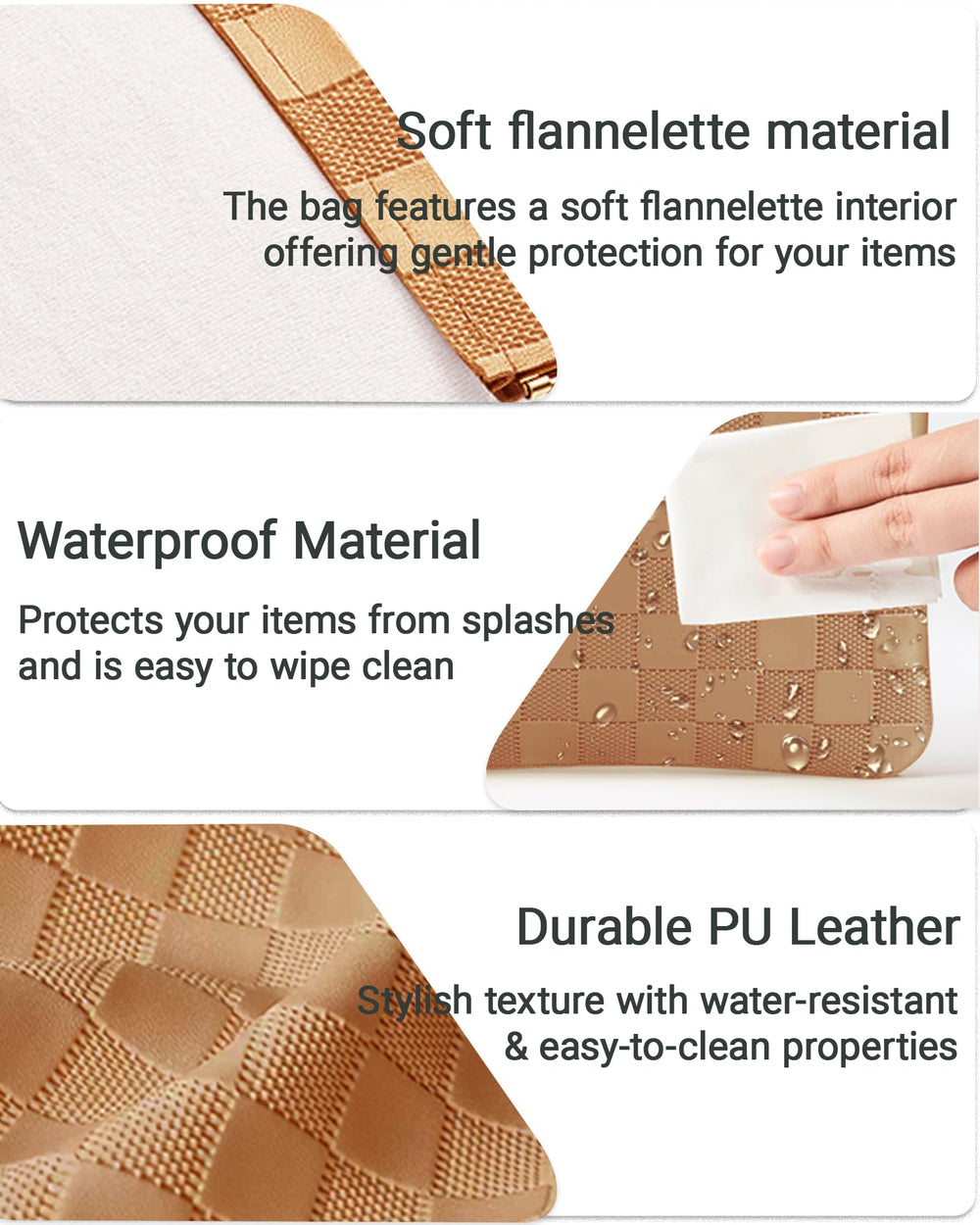 Soft flannelette material

The bag features a soft flannelette interior offering gentle protection for your items

Waterproof Material

Protects your items from splashes and is easy to wipe clean

Durable PU Leather

Stylish texture with water-resistant & easy-to-clean properties